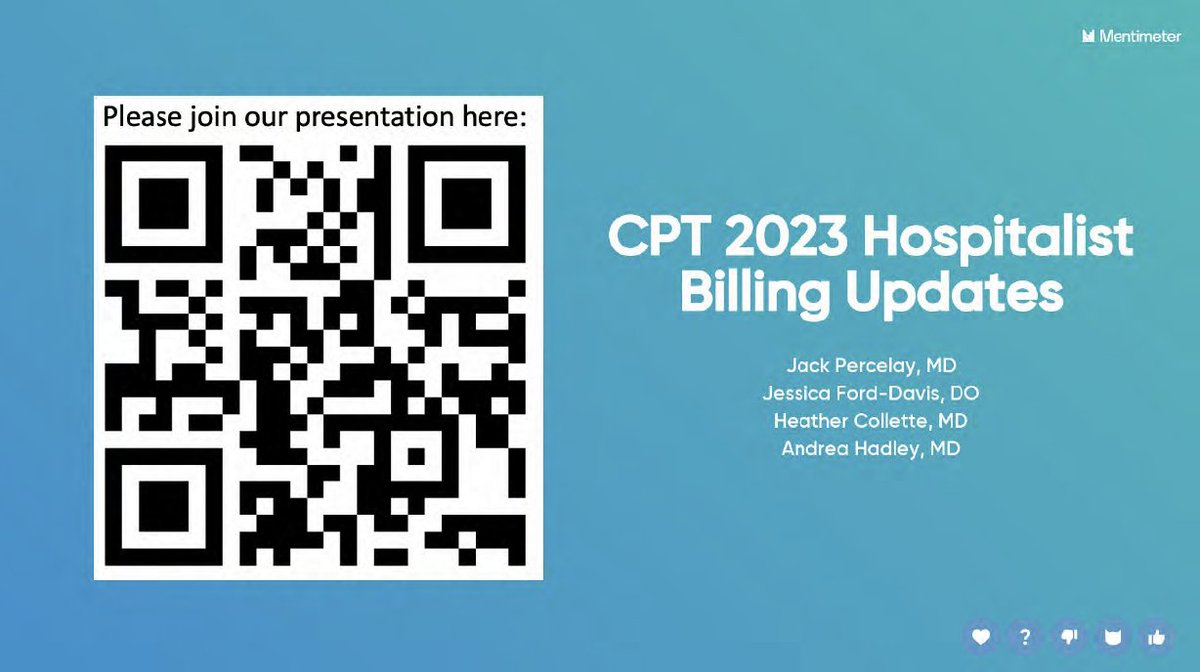 Mentimeter

Please join our presentation here:

CPT 2023 Hospitalist Billing Updates

Jack Percelay, MD
Jessica Ford-Davis, DO
Heather Collette, MD
Andrea Hadley, MD

?